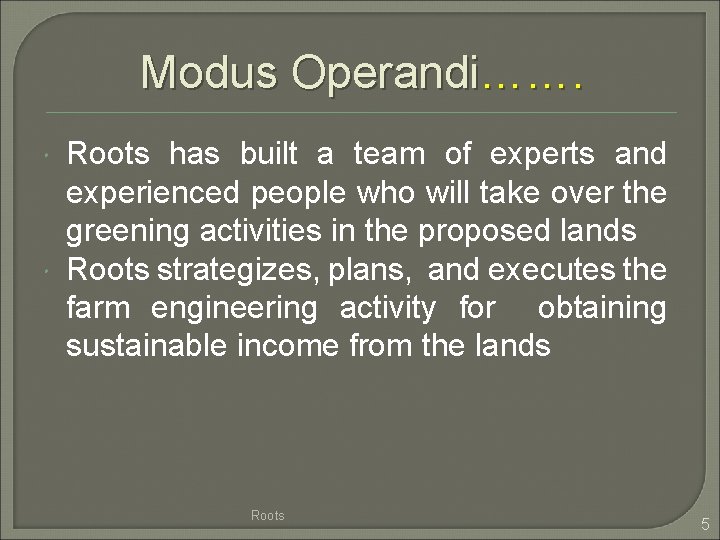 Modus Operandi…….

Roots has built a team of experts and experienced people who will take over the greening activities in the proposed lands

Roots strategizes, plans, and executes the farm engineering activity for obtaining sustainable income from the lands

Roots

5